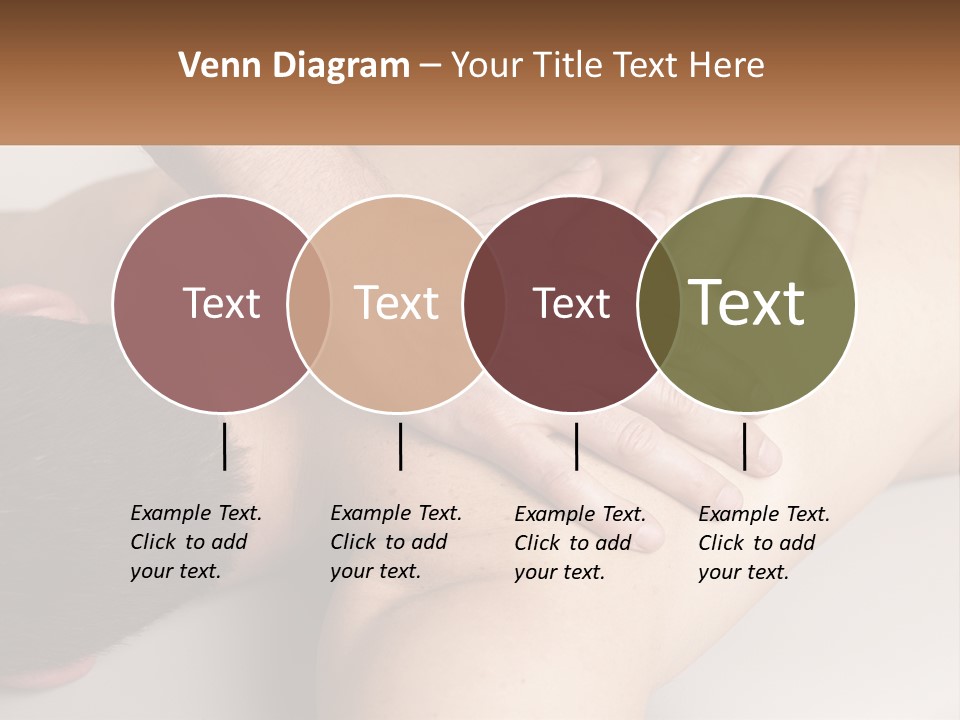 Venn Diagram – Your Title Text Here

Text

Text

Text

Text

Example Text. Click to add your text.

Example Text. Click to add your text.

Example Text. Click to add your text.

Example Text. Click to add your text.